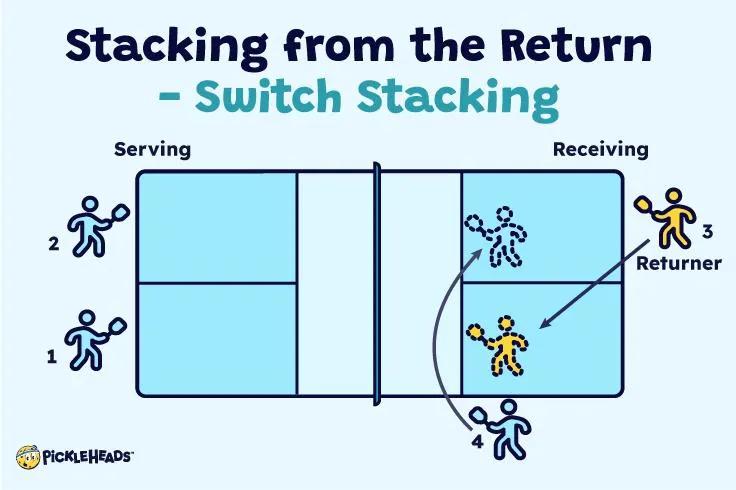 Stacking from the Return
- Switch Stacking

Serving

Receiving

2

1

3
Returner

4

PICKLEHEADS™